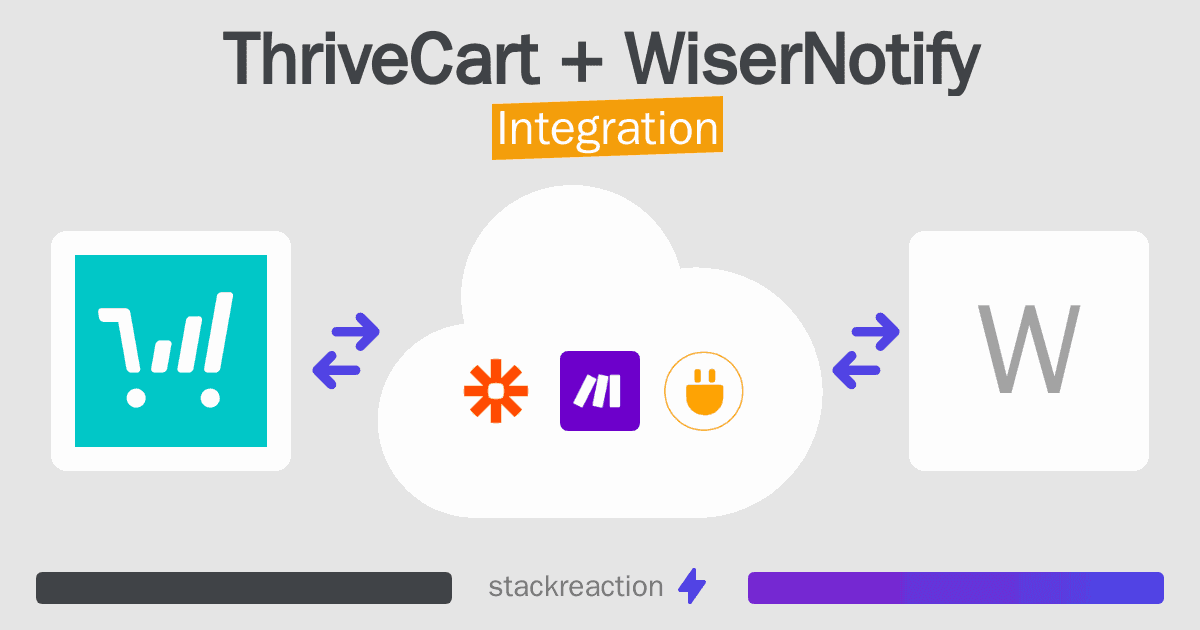 ThriveCart + WiserNotify
Integration

W

stackreaction